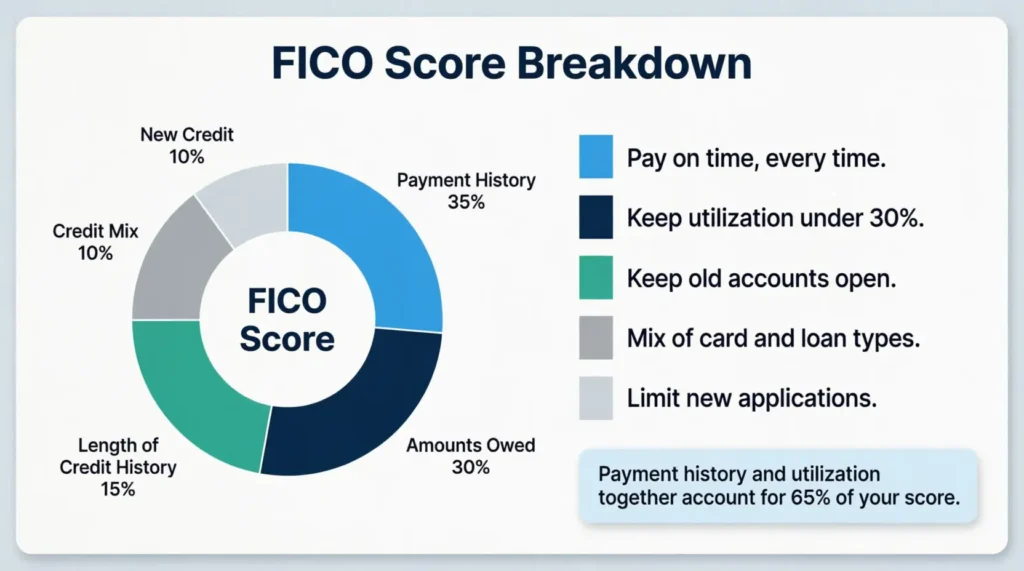 FICO Score Breakdown

New Credit
10%

Payment History
35%

Credit Mix
10%

FICO
Score

Length of
Credit History
15%

Amounts Owed
30%

Pay on time, every time.

Keep utilization under 30%.

Keep old accounts open.

Mix of card and loan types.

Limit new applications.

Payment history and utilization together account for 65% of your score.